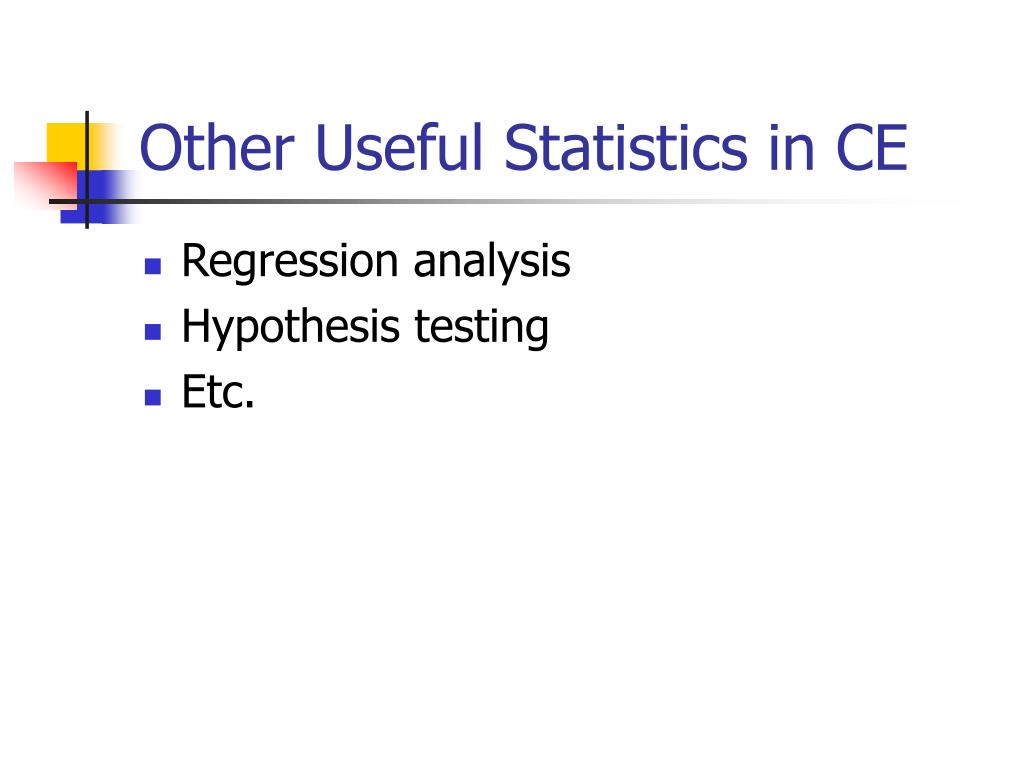 Other Useful Statistics in CE

- Regression analysis
- Hypothesis testing
- Etc.